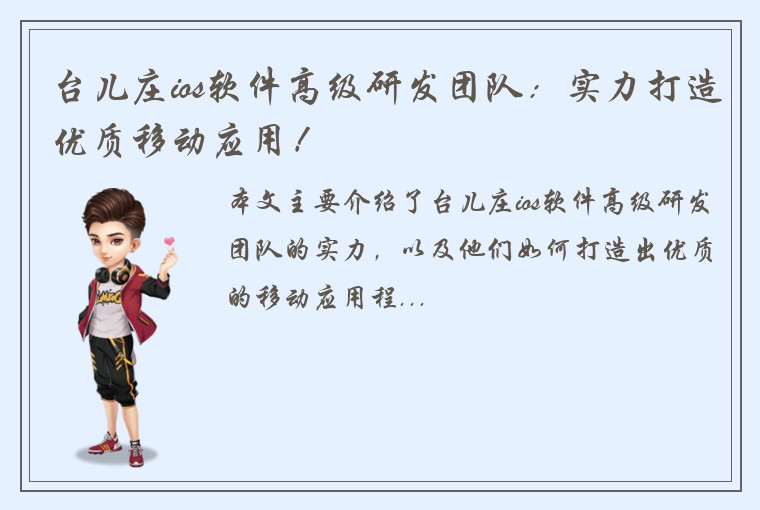 台儿庄ios软件高级研发团队：实力打造优质移动应用！

本文主要介绍了台儿庄ios软件高级研发团队的实力，以及他们如何打造出优质的移动应用程...